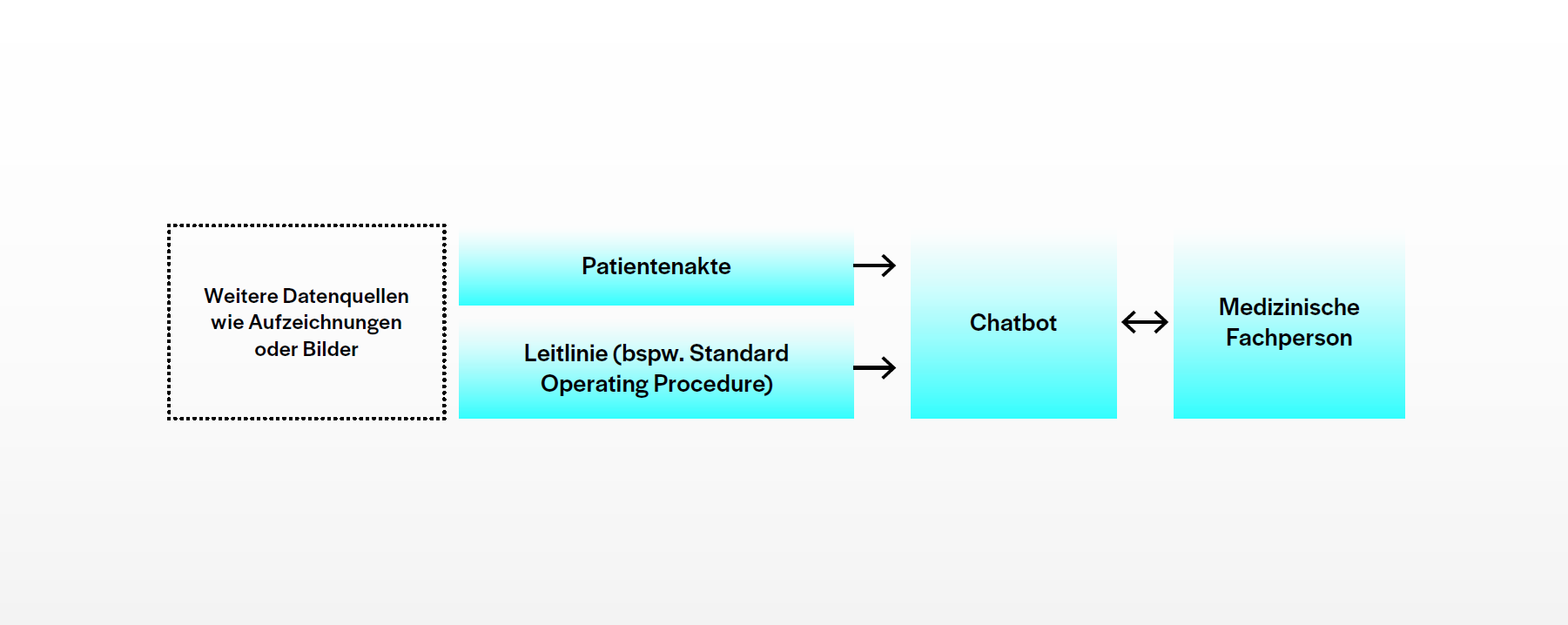 Weitere Datenquellen wie Aufzeichnungen oder Bilder

Patientenakte

Leitlinie (bspw. Standard Operating Procedure)

Chatbot

Medizinische Fachperson